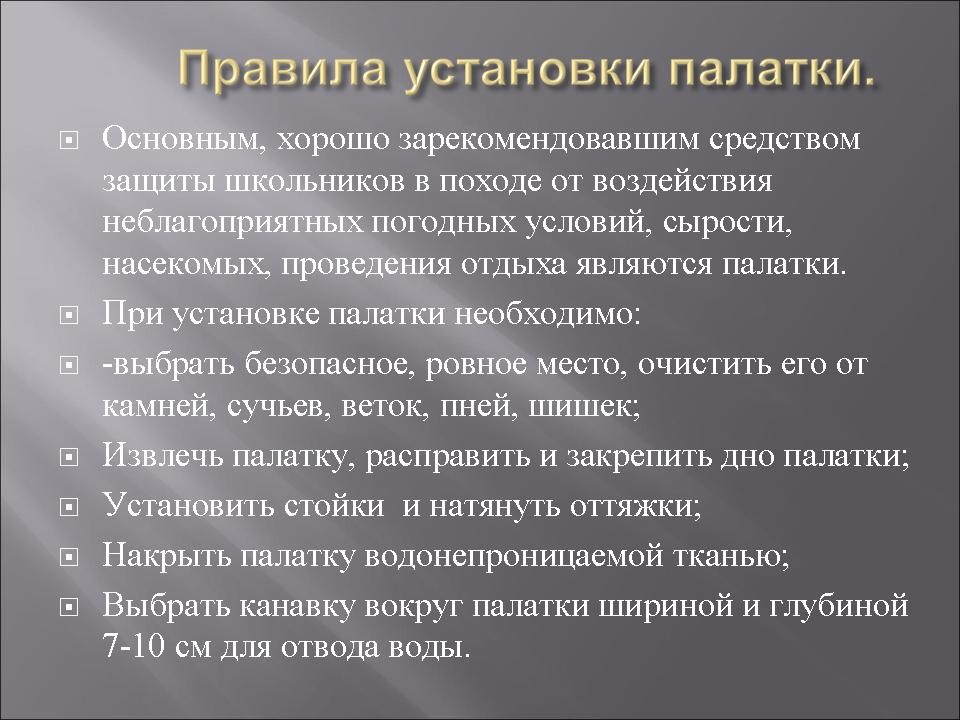 Правила установки палатки.

Основным, хорошо зарекомендовавшим средством защиты школьников в походе от воздействия неблагоприятных погодных условий, сырости, насекомых, проведения отдыха являются палатки.

При установке палатки необходимо:

-выбрать безопасное, ровное место, очистить его от камней, сучьев, веток, пней, шишек;

Извлечь палатку, расправить и закрепить дно палатки;

Установить стойки и натянуть оттяжки;

Накрыть палатку водонепроницаемой тканью;

Выбрать канавку вокруг палатки шириной и глубиной 7-10 см для отвода воды.